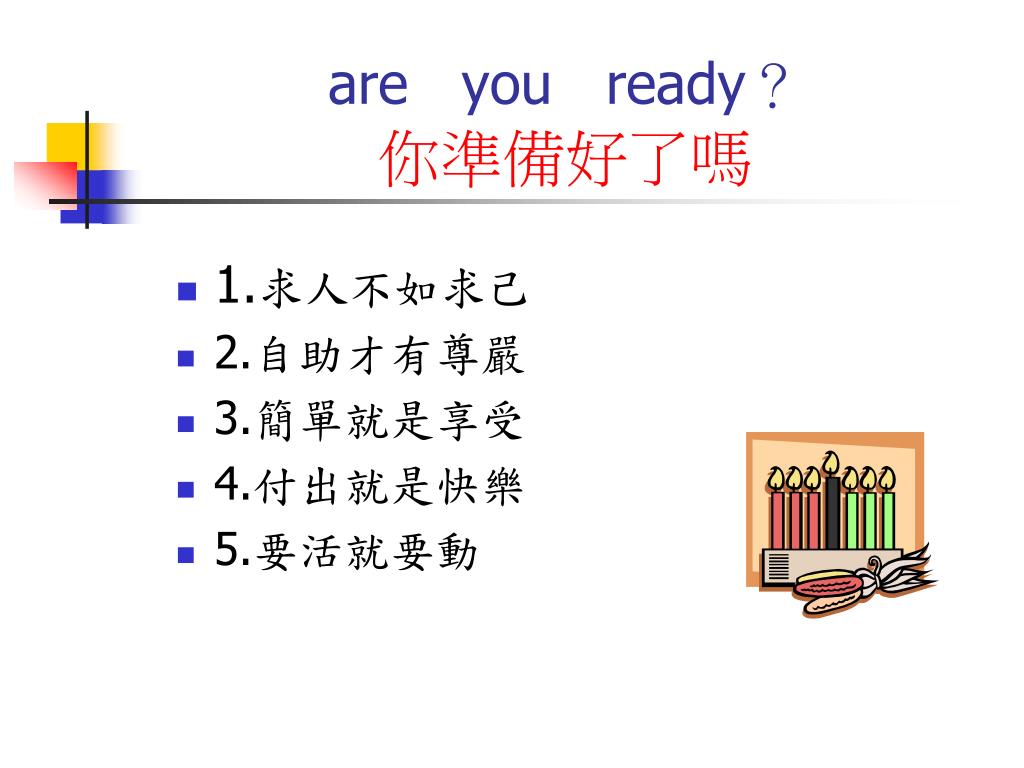 are you ready？
你準備好了嗎

1.求人不如求己
2.自助才有尊嚴
3.簡單就是享受
4.付出就是快樂
5.要活就要動